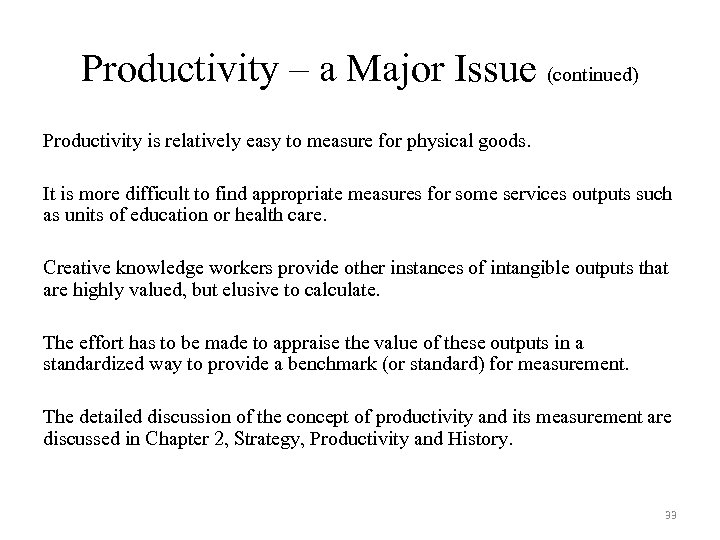 Productivity – a Major Issue (continued)

Productivity is relatively easy to measure for physical goods.

It is more difficult to find appropriate measures for some services outputs such as units of education or health care.

Creative knowledge workers provide other instances of intangible outputs that are highly valued, but elusive to calculate.

The effort has to be made to appraise the value of these outputs in a standardized way to provide a benchmark (or standard) for measurement.

The detailed discussion of the concept of productivity and its measurement are discussed in Chapter 2, Strategy, Productivity and History.

33